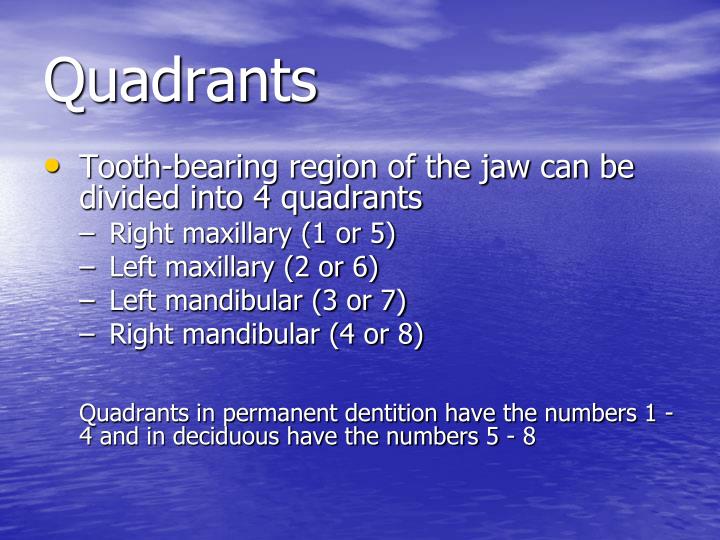 Quadrants

• Tooth-bearing region of the jaw can be divided into 4 quadrants
  – Right maxillary (1 or 5)
  – Left maxillary (2 or 6)
  – Left mandibular (3 or 7)
  – Right mandibular (4 or 8)

Quadrants in permanent dentition have the numbers 1 - 4 and in deciduous have the numbers 5 - 8